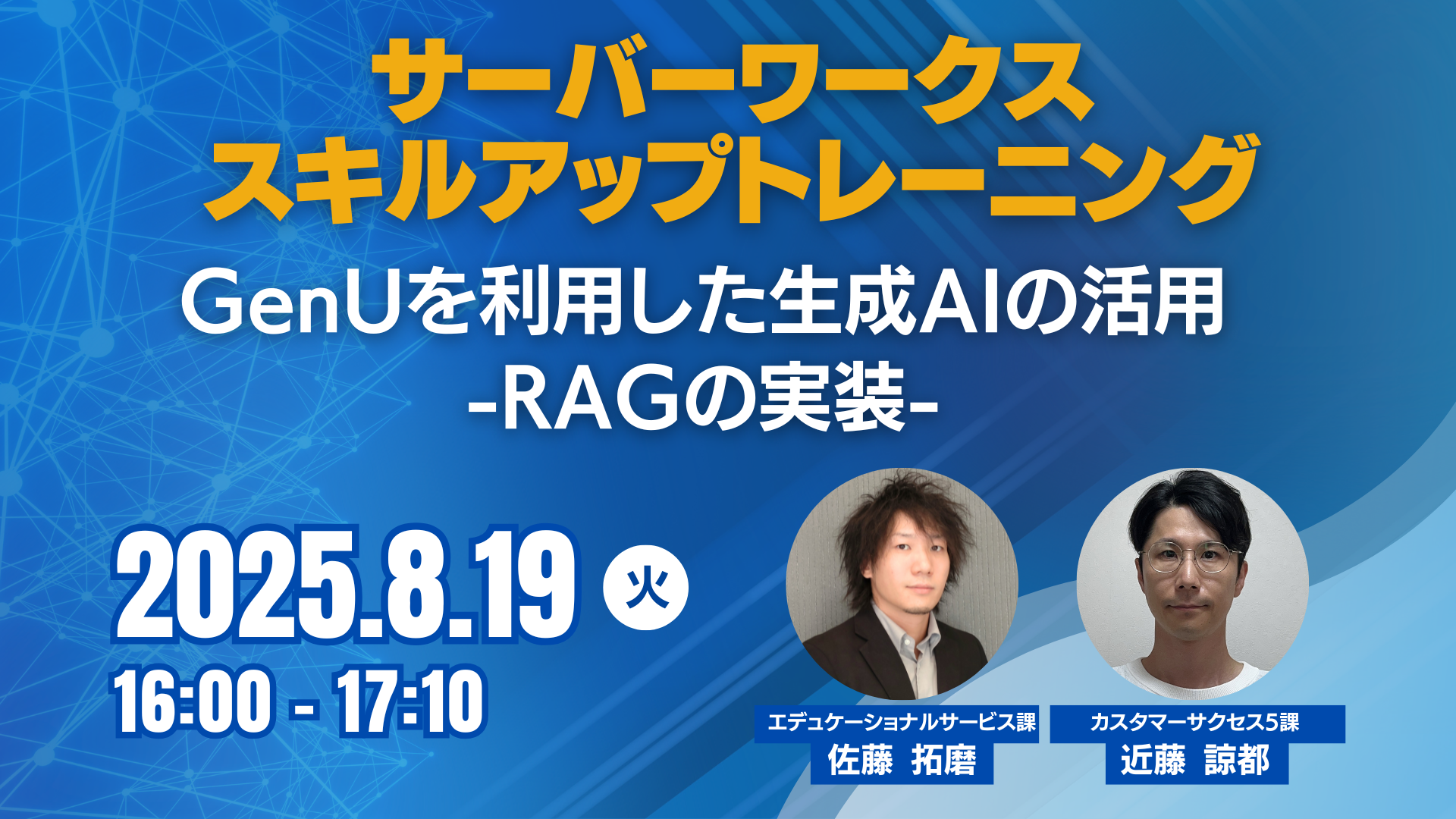 サーバーワークス
スキルアップトレーニング

GenUを利用した生成AIの活用
-RAGの実装-

2025.8.19 火
16:00 - 17:10

エデュケーショナルサービス課
佐藤 拓磨

カスタマーサクセス5課
近藤 諒都